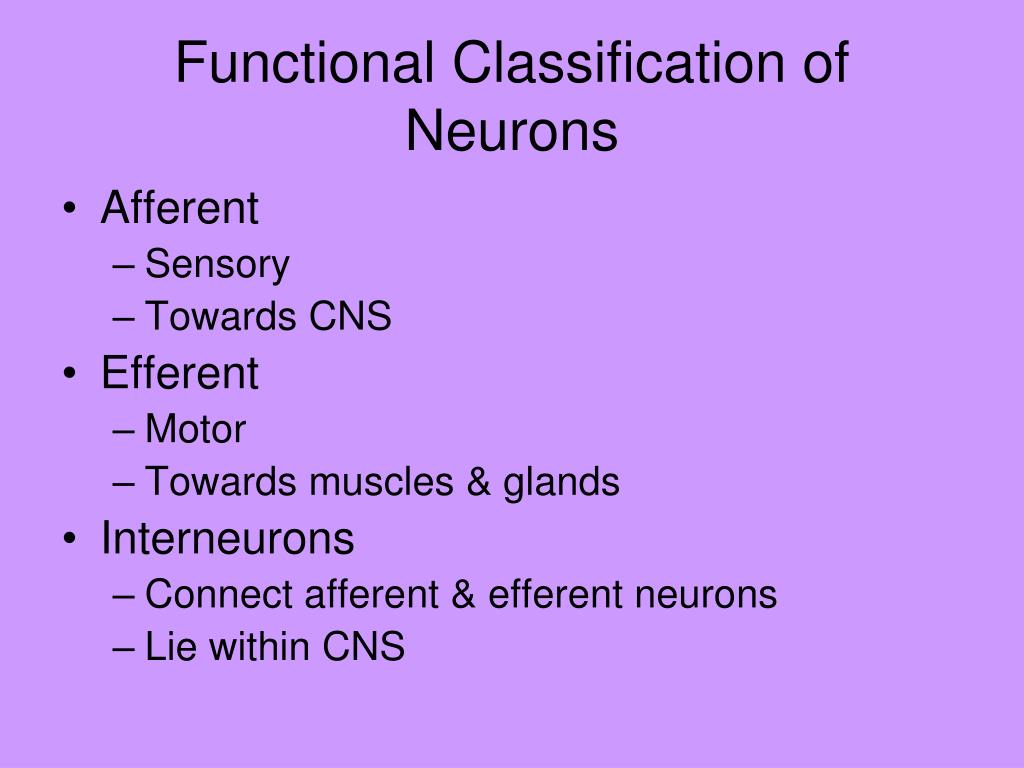 Functional Classification of Neurons

• Afferent
– Sensory
– Towards CNS
• Efferent
– Motor
– Towards muscles & glands
• Interneurons
– Connect afferent & efferent neurons
– Lie within CNS